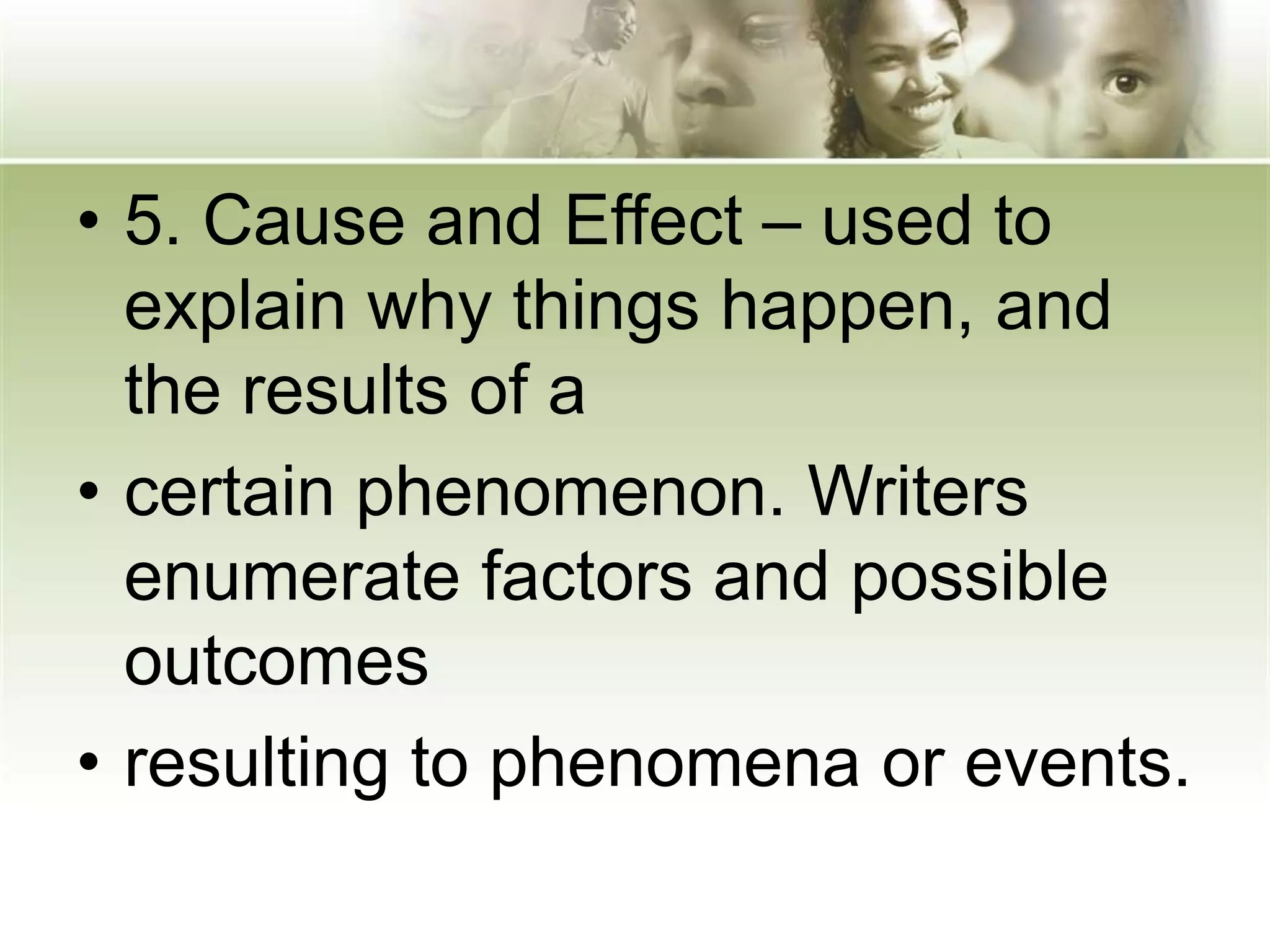 • 5. Cause and Effect – used to explain why things happen, and the results of a

• certain phenomenon. Writers enumerate factors and possible outcomes

• resulting to phenomena or events.